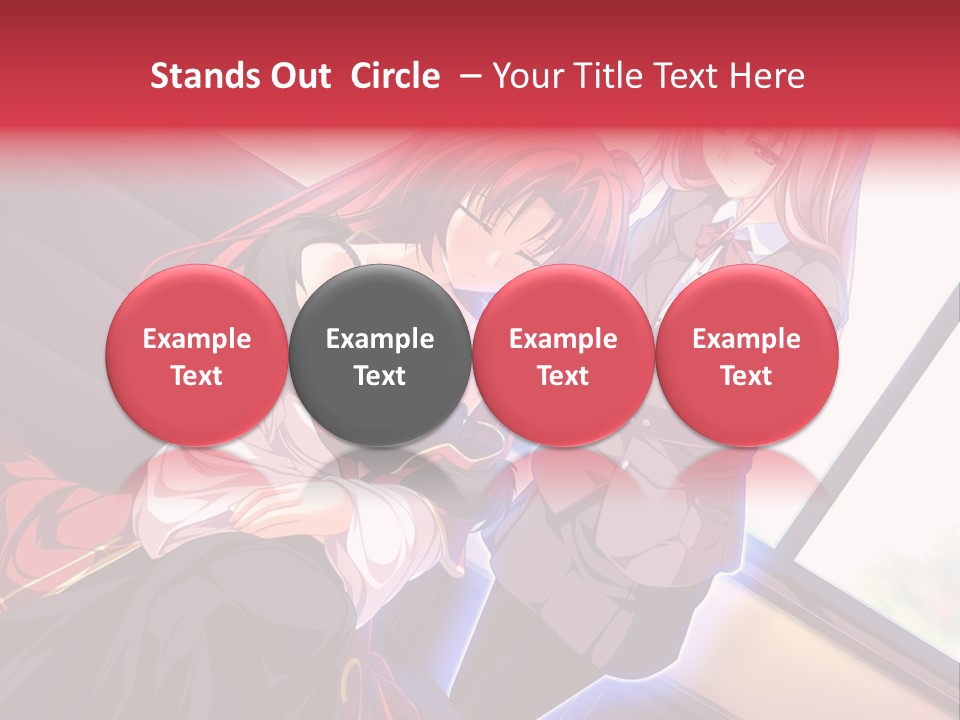 Stands Out Circle – Your Title Text Here

Example Text

Example Text

Example Text

Example Text